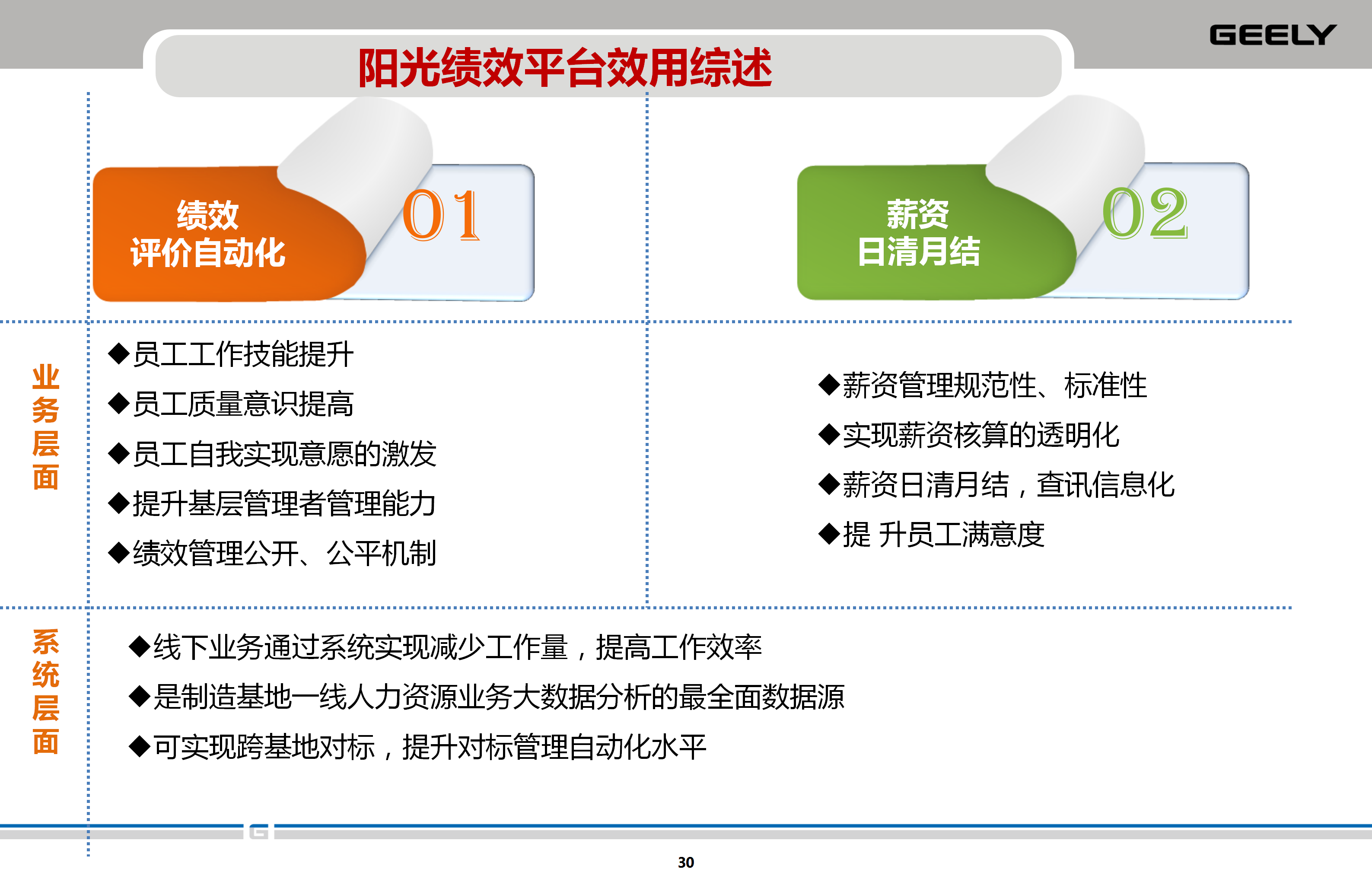 GEELY

阳光绩效平台效用综述

绩效
评价自动化

01

薪资
日清月结

02

业务层面

◆员工工作技能提升
◆员工质量意识提高
◆员工自我实现意愿的激发
◆提升基层管理者管理能力
◆绩效管理公开、公平机制

◆薪资管理规范性、标准性
◆实现薪资核算的透明化
◆薪资日清月结，查讯信息化
◆提 升员工满意度

系统层面

◆线下业务通过系统实现减少工作量，提高工作效率
◆是制造基地一线人力资源业务大数据分析的最全面数据源
◆可实现跨基地对标，提升对标管理自动化水平

30